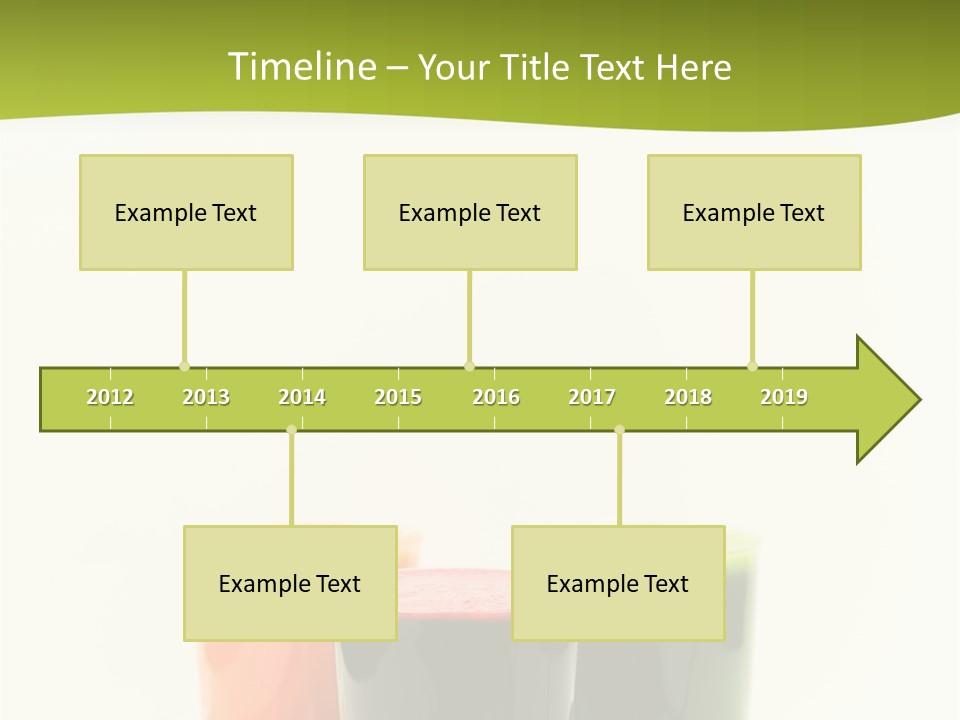 Timeline – Your Title Text Here

Example Text

Example Text

Example Text

2012 2013 2014 2015 2016 2017 2018 2019

Example Text

Example Text